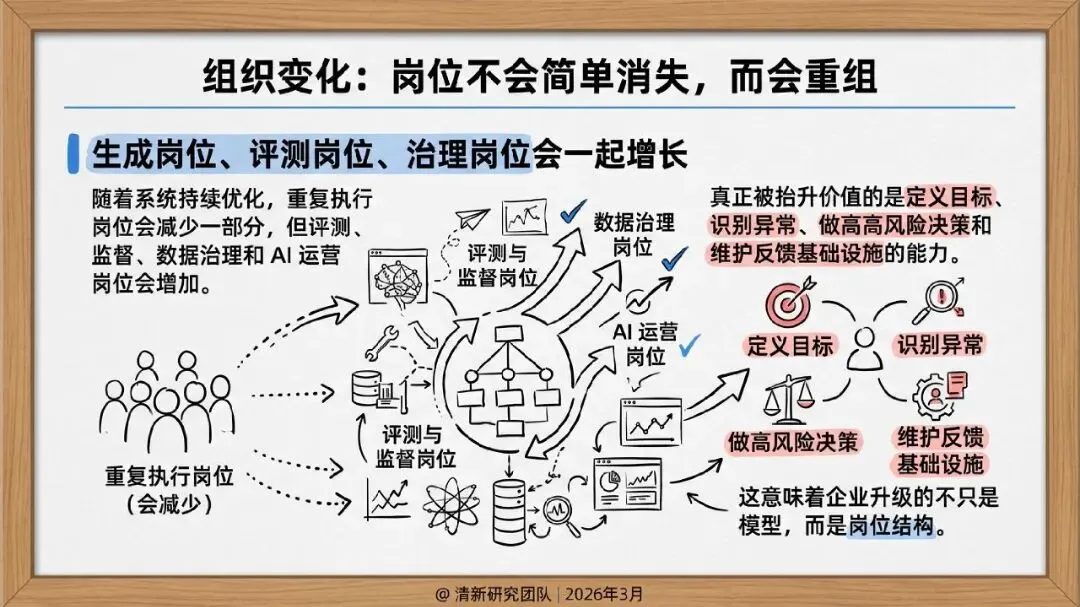 组织变化：岗位不会简单消失，而会重组

生成岗位、评测岗位、治理岗位会一起增长

随着系统持续优化，重复执行岗位会减少一部分，但评测、监督、数据治理和 AI 运营岗位会增加。

评测与监督岗位

数据治理岗位

AI 运营岗位

评测与监督岗位

重复执行岗位（会减少）

真正被抬升价值的是定义目标、识别异常、做高高风险决策和维护反馈基础设施的能力。

定义目标

识别异常

做高风险决策

维护反馈基础设施

这意味着企业升级的不只是模型，而是岗位结构。

@ 清新研究团队 | 2026年3月